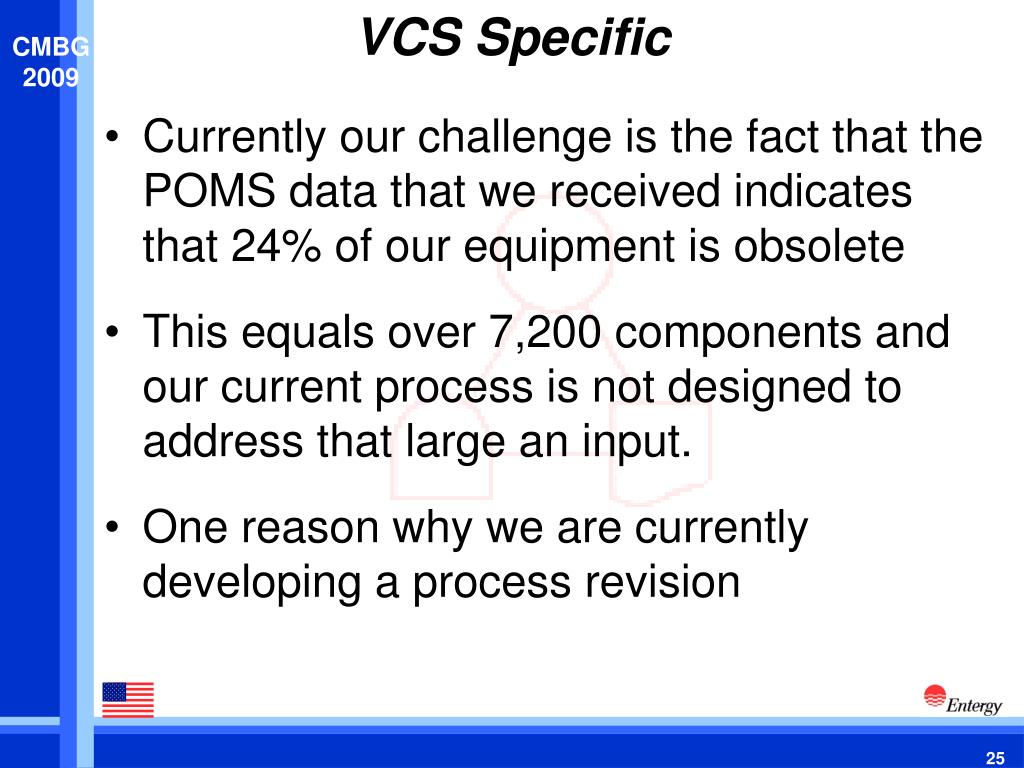 CMBG
2009

VCS Specific

• Currently our challenge is the fact that the POMS data that we received indicates that 24% of our equipment is obsolete

• This equals over 7,200 components and our current process is not designed to address that large an input.

• One reason why we are currently developing a process revision

Entergy

25